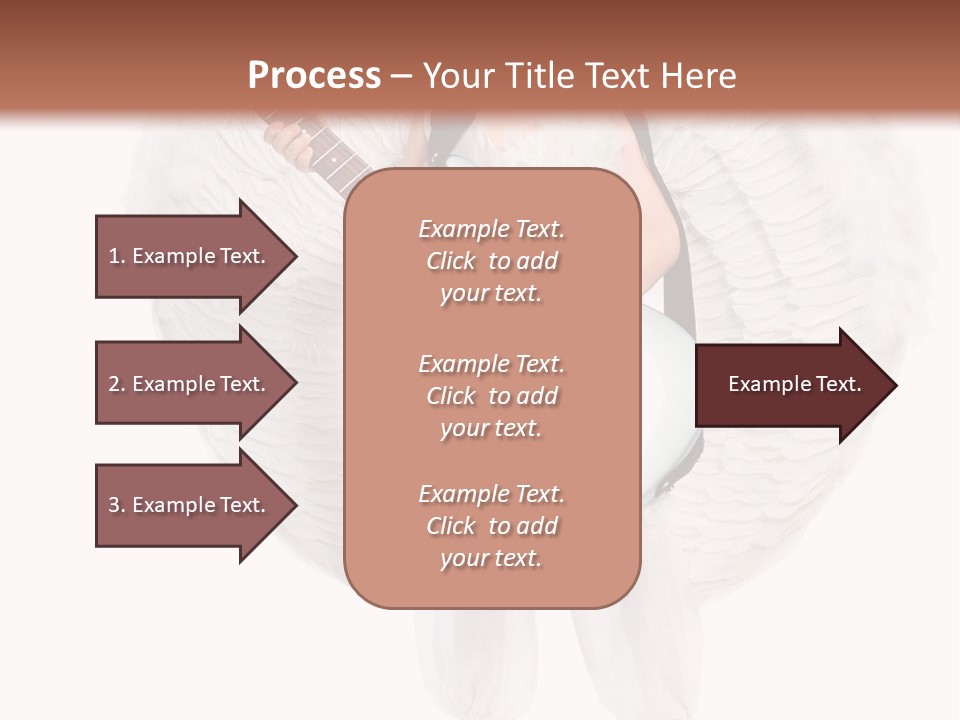 Process – Your Title Text Here

1. Example Text.

2. Example Text.

3. Example Text.

Example Text. Click to add your text.

Example Text. Click to add your text.

Example Text. Click to add your text.

Example Text.